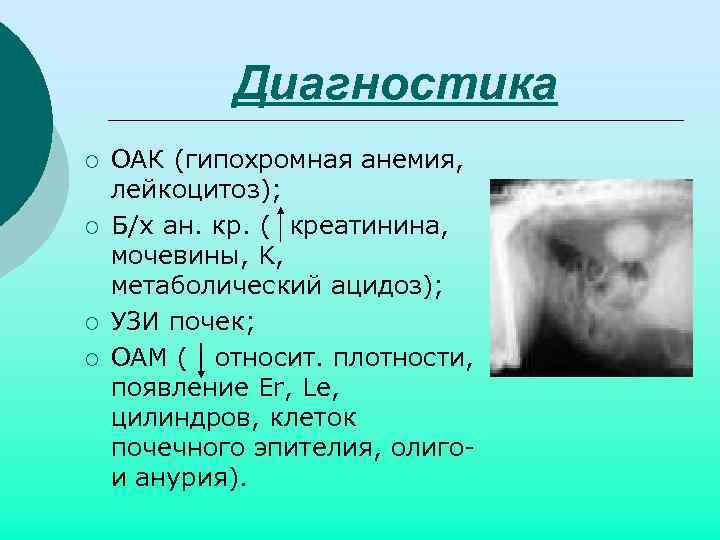 Диагностика

○ ОАК (гипохромная анемия, лейкоцитоз);
○ Б/х ан. кр. ( ↑ креатинина, мочевины, К, метаболический ацидоз);
○ УЗИ почек;
○ ОАМ ( ↓ относит. плотности, появление Er, Le, цилиндров, клеток почечного эпителия, олиго- и анурия).